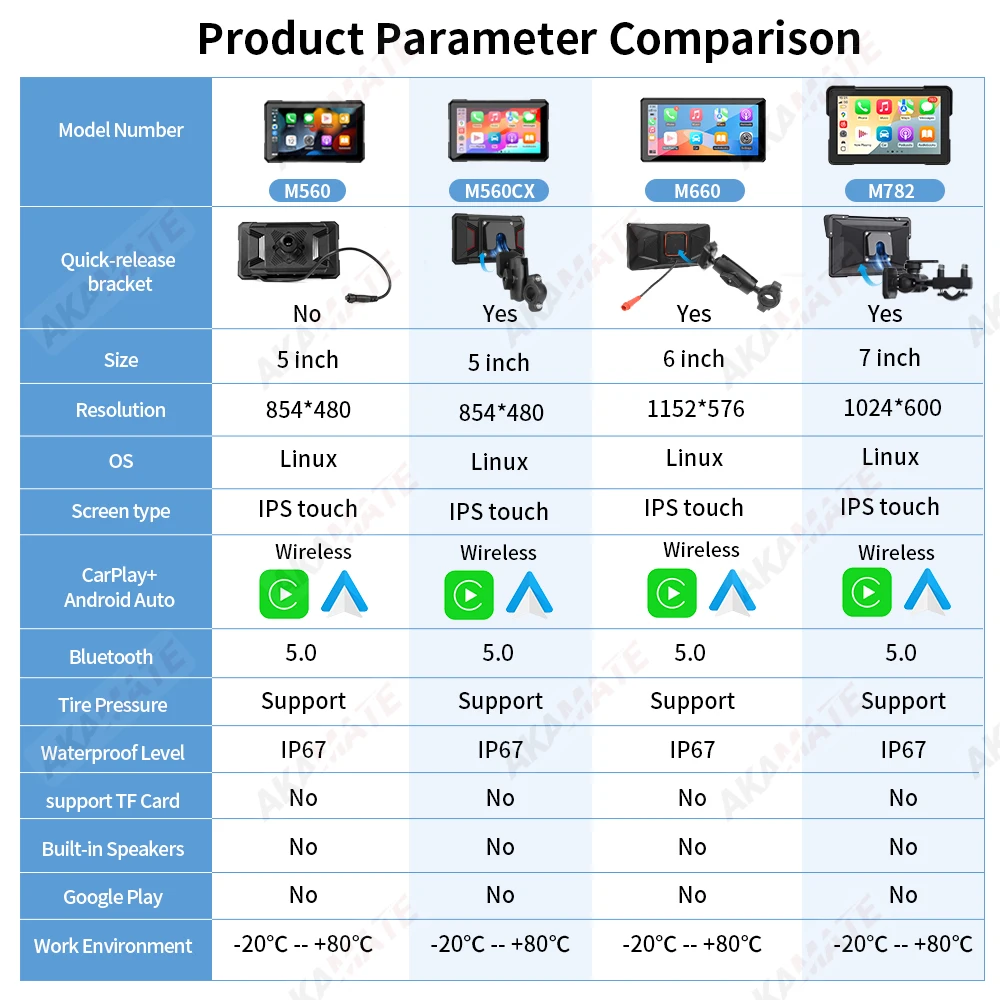 Product Parameter Comparison

| Model Number | M560 | M560CX | M660 | M782 |
|---|---|---|---|---|
| Quick-release bracket | No | Yes | Yes | Yes |
| Size | 5 inch | 5 inch | 6 inch | 7 inch |
| Resolution | 854*480 | 854*480 | 1152*576 | 1024*600 |
| OS | Linux | Linux | Linux | Linux |
| Screen type | IPS touch | IPS touch | IPS touch | IPS touch |
| CarPlay+ Android Auto | Wireless | Wireless | Wireless | Wireless |
| Bluetooth | 5.0 | 5.0 | 5.0 | 5.0 |
| Tire Pressure | Support | Support | Support | Support |
| Waterproof Level | IP67 | IP67 | IP67 | IP67 |
| support TF Card | No | No | No | No |
| Built-in Speakers | No | No | No | No |
| Google Play | No | No | No | No |
| Work Environment | -20°C -- +80°C | -20°C -- +80°C | -20°C -- +80°C | -20°C -- +80°C |

AKAMATE